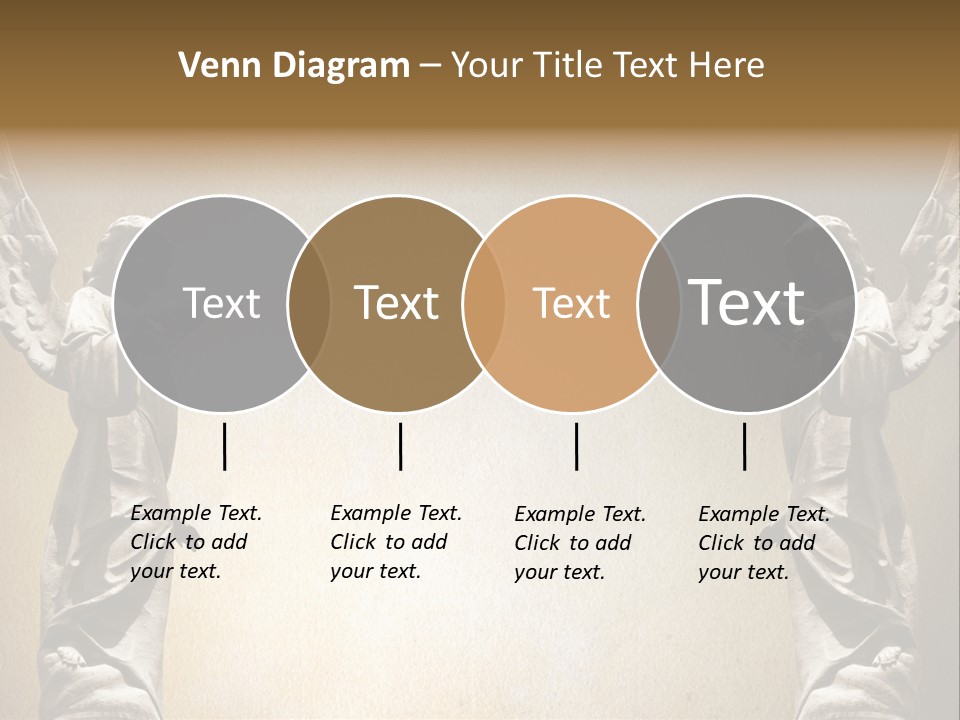 Venn Diagram – Your Title Text Here

Text

Text

Text

Text

Example Text. Click to add your text.

Example Text. Click to add your text.

Example Text. Click to add your text.

Example Text. Click to add your text.